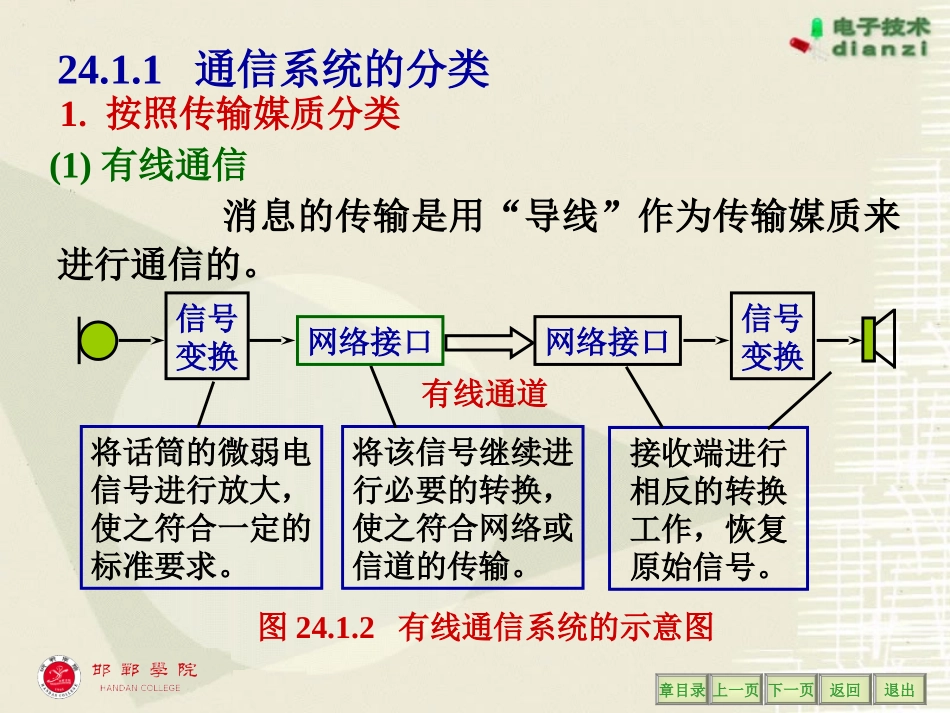 电子技术
dianzi

24.1.1 通信系统的分类

1. 按照传输媒质分类

(1) 有线通信

消息的传输是用“导线”作为传输媒质来进行通信的。

信号变换

网络接口

网络接口

信号变换

有线通道

将话筒的微弱电信号进行放大，使之符合一定的标准要求。

将该信号继续进行必要的转换，使之符合网络或信道的传输。

接收端进行相反的转换工作，恢复原始信号。

图 24.1.2 有线通信系统的示意图

邯郸學院
HANDAN COLLEGE

章目录 上一页 下一页 返回 退出